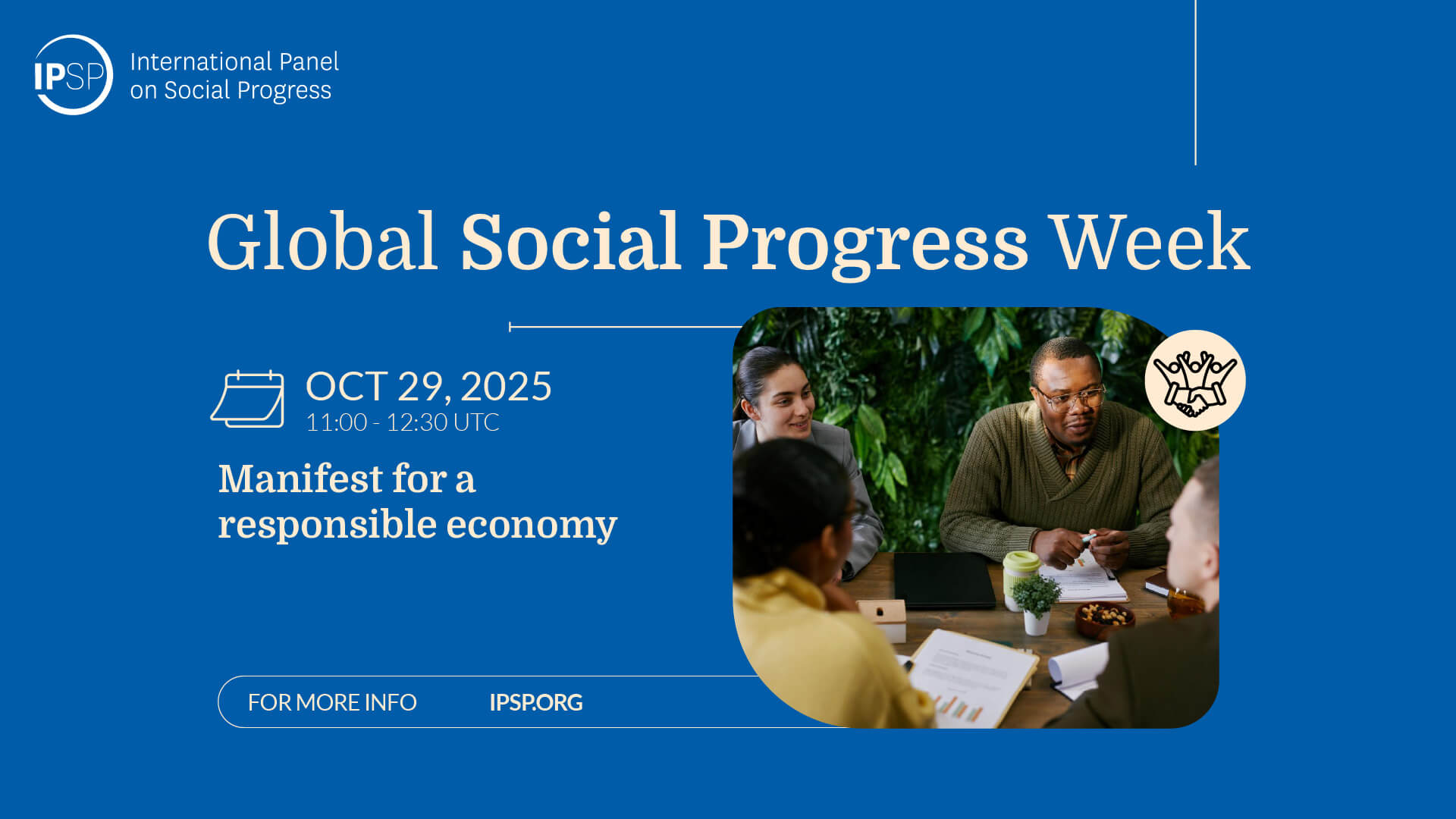 IPSP International Panel on Social Progress

Global Social Progress Week

OCT 29, 2025
11:00 - 12:30 UTC

Manifest for a responsible economy

FOR MORE INFO IPSP.ORG